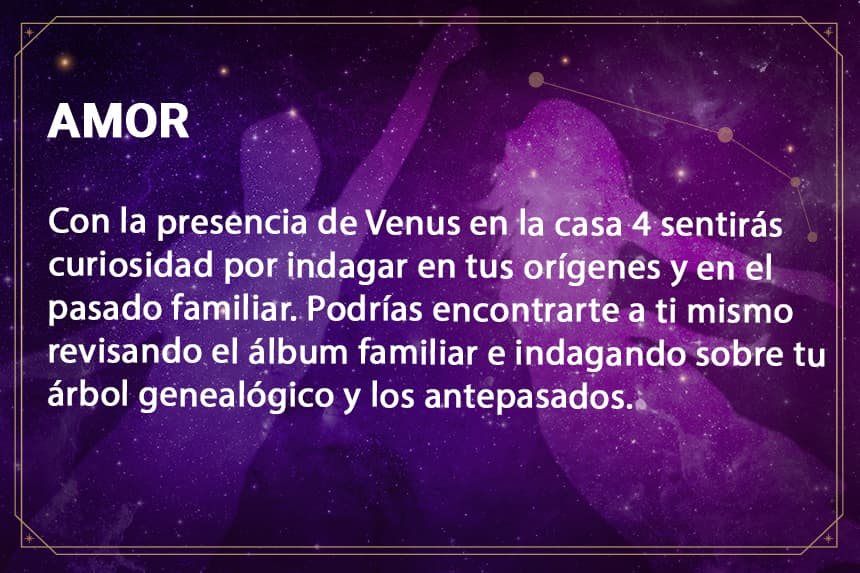 AMOR

Con la presencia de Venus en la casa 4 sentirás curiosidad por indagar en tus orígenes y en el pasado familiar. Podrías encontrarte a ti mismo revisando el álbum familiar e indagando sobre tu árbol genealógico y los antepasados.